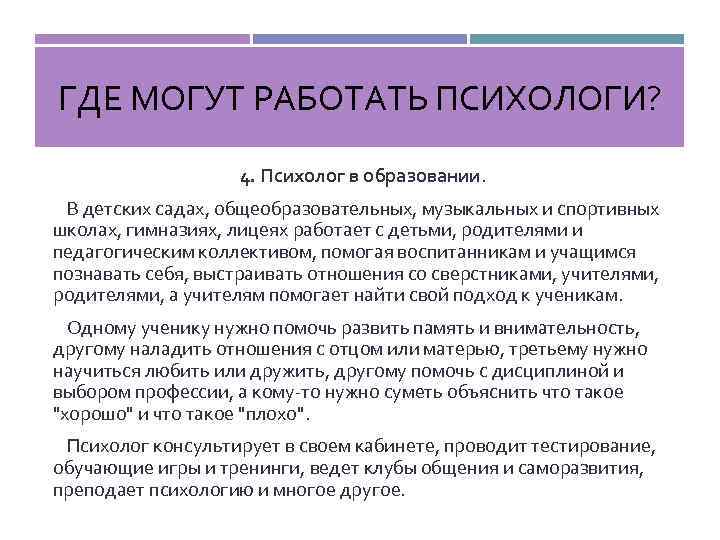 ГДЕ МОГУТ РАБОТАТЬ ПСИХОЛОГИ?

4. Психолог в образовании.

В детских садах, общеобразовательных, музыкальных и спортивных школах, гимназиях, лицеях работает с детьми, родителями и педагогическим коллективом, помогая воспитанникам и учащимся познавать себя, выстраивать отношения со сверстниками, учителями, родителями, а учителям помогает найти свой подход к ученикам.

Одному ученику нужно помочь развить память и внимательность, другому наладить отношения с отцом или матерью, третьему нужно научиться любить или дружить, другому помочь с дисциплиной и выбором профессии, а кому-то нужно суметь объяснить что такое "хорошо" и что такое "плохо".

Психолог консультирует в своем кабинете, проводит тестирование, обучающие игры и тренинги, ведет клубы общения и саморазвития, преподает психологию и многое другое.